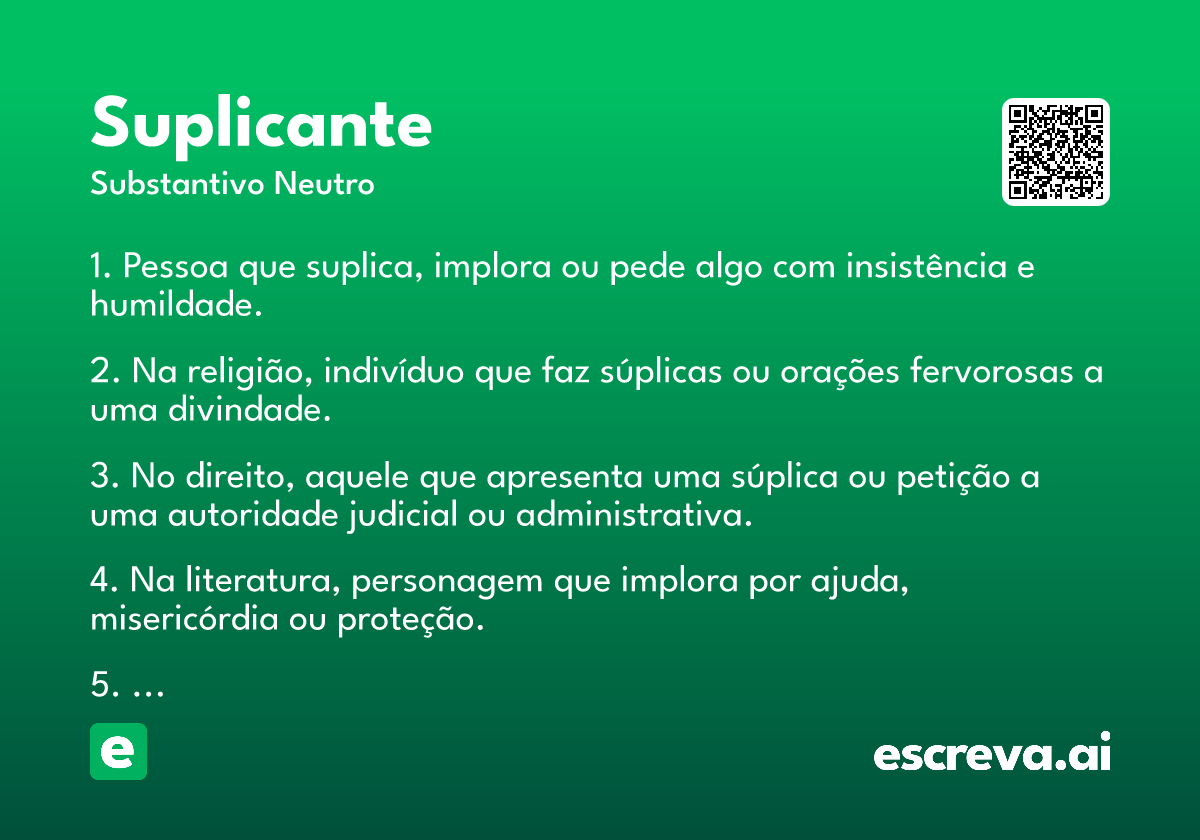 Suplicante
Substantivo Neutro

1. Pessoa que suplica, implora ou pede algo com insistência e humildade.

2. Na religião, indivíduo que faz súplicas ou orações fervorosas a uma divindade.

3. No direito, aquele que apresenta uma súplica ou petição a uma autoridade judicial ou administrativa.

4. Na literatura, personagem que implora por ajuda, misericórdia ou proteção.

5. ...

e

escreva.ai